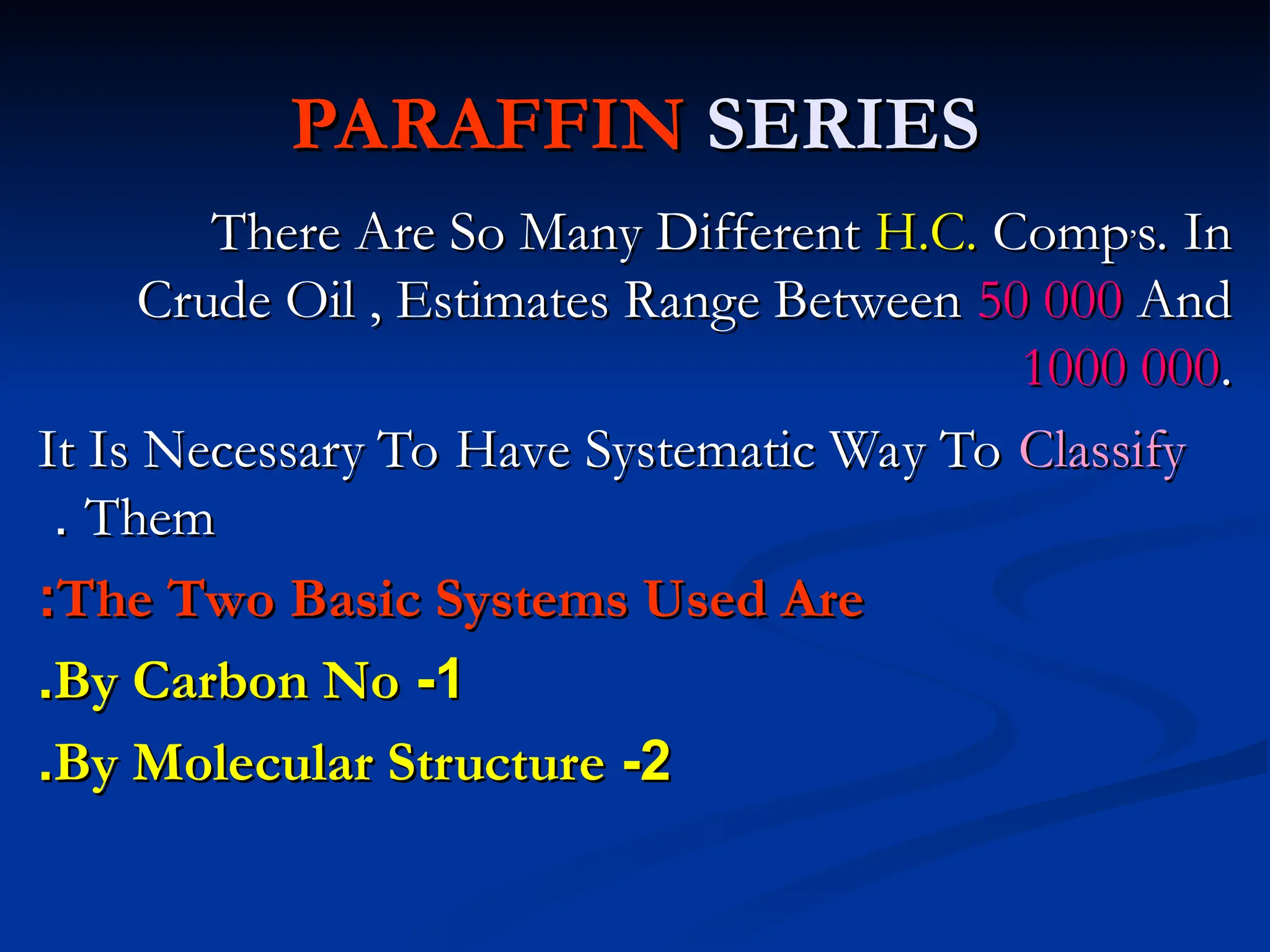 PARAFFIN SERIES

There Are So Many Different H.C. Comp,s. In Crude Oil , Estimates Range Between 50 000 And 1000 000.

It Is Necessary To Have Systematic Way To Classify . Them

:The Two Basic Systems Used Are

.By Carbon No -1

.By Molecular Structure -2